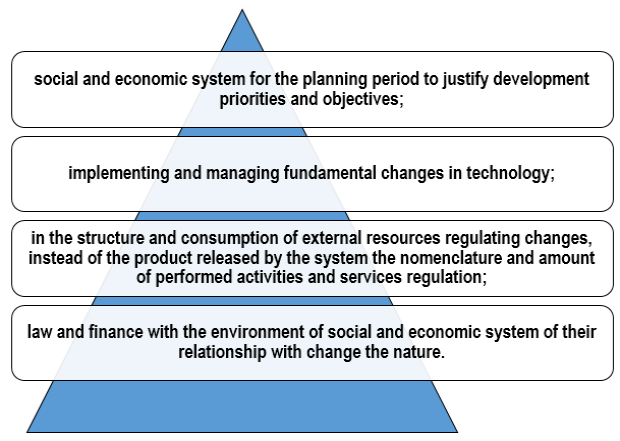 social and economic system for the planning period to justify development priorities and objectives;

implementing and managing fundamental changes in technology;

in the structure and consumption of external resources regulating changes, instead of the product released by the system the nomenclature and amount of performed activities and services regulation;

law and finance with the environment of social and economic system of their relationship with change the nature.